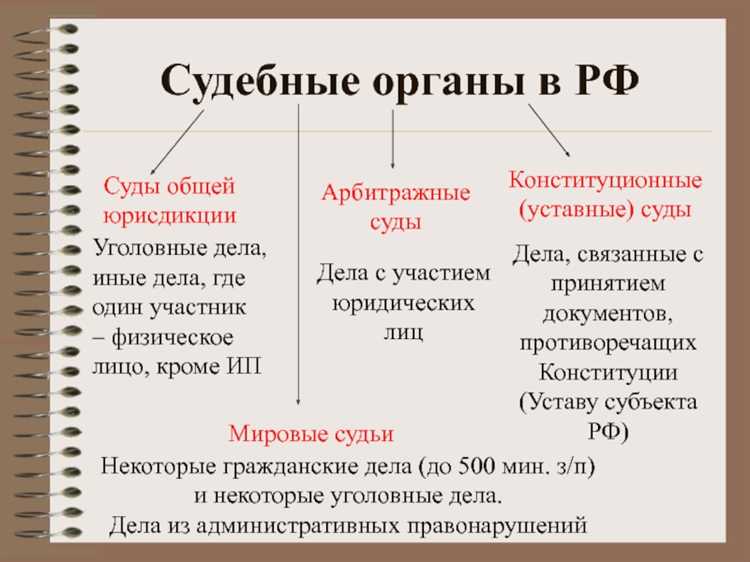 Судебные органы в РФ

Суды общей юрисдикции

Уголовные дела, иные дела, где один участник – физическое лицо, кроме ИП

Арбитражные суды

Дела с участием юридических лиц

Конституционные (уставные) суды

Дела, связанные с принятием документов, противоречащих Конституции (Уставу субъекта РФ)

Мировые судьи

Некоторые гражданские дела (до 500 мин. з/п) и некоторые уголовные дела. Дела из административных правонарушений